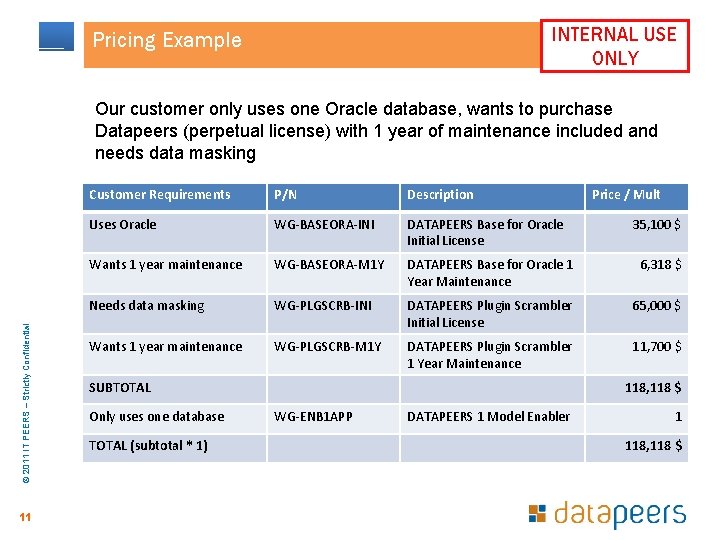 Pricing Example

INTERNAL USE ONLY

Our customer only uses one Oracle database, wants to purchase Datapeers (perpetual license) with 1 year of maintenance included and needs data masking

| Customer Requirements | P/N | Description | Price / Mult |
|---|---|---|---|
| Uses Oracle | WG-BASEORA-INI | DATAPEERS Base for Oracle Initial License | 35,100 $ |
| Wants 1 year maintenance | WG-BASEORA-M1Y | DATAPEERS Base for Oracle 1 Year Maintenance | 6,318 $ |
| Needs data masking | WG-PLGSCRB-INI | DATAPEERS Plugin Scrambler Initial License | 65,000 $ |
| Wants 1 year maintenance | WG-PLGSCRB-M1Y | DATAPEERS Plugin Scrambler 1 Year Maintenance | 11,700 $ |
| SUBTOTAL | | | 118,118 $ |
| Only uses one database | WG-ENB1APP | DATAPEERS 1 Model Enabler | 1 |
| TOTAL (subtotal * 1) | | | 118,118 $ |

© 2011 IT PEERS – Strictly Confidential

11

datapeers